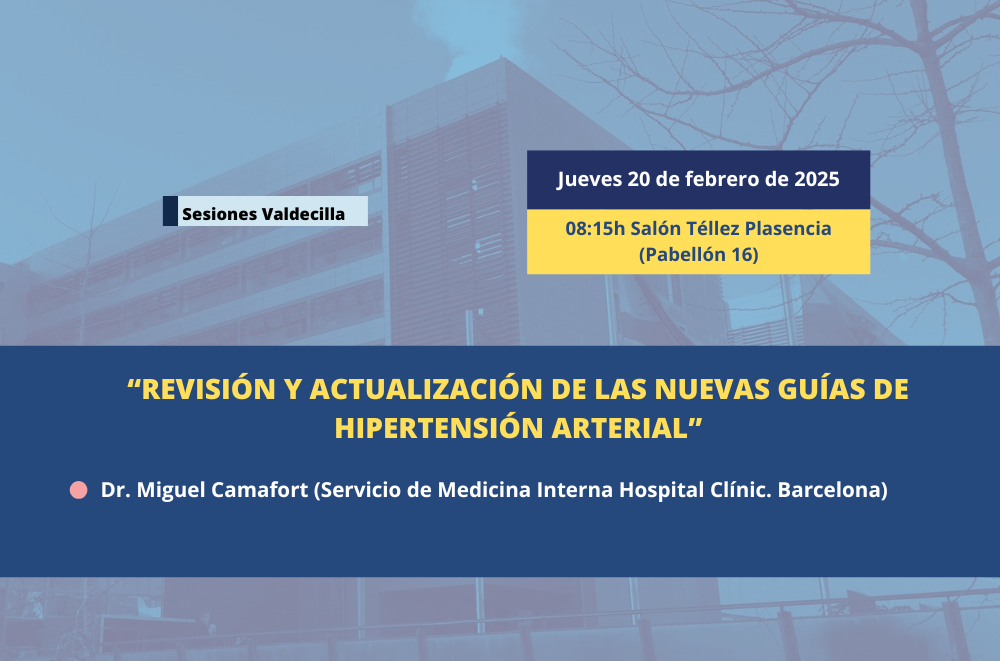 Sesiones Valdecilla

Jueves 20 de febrero de 2025

08:15h Salón Téllez Plasencia (Pabellón 16)

“REVISIÓN Y ACTUALIZACIÓN DE LAS NUEVAS GUÍAS DE HIPERTENSIÓN ARTERIAL”

Dr. Miguel Camafort (Servicio de Medicina Interna Hospital Clínic. Barcelona)